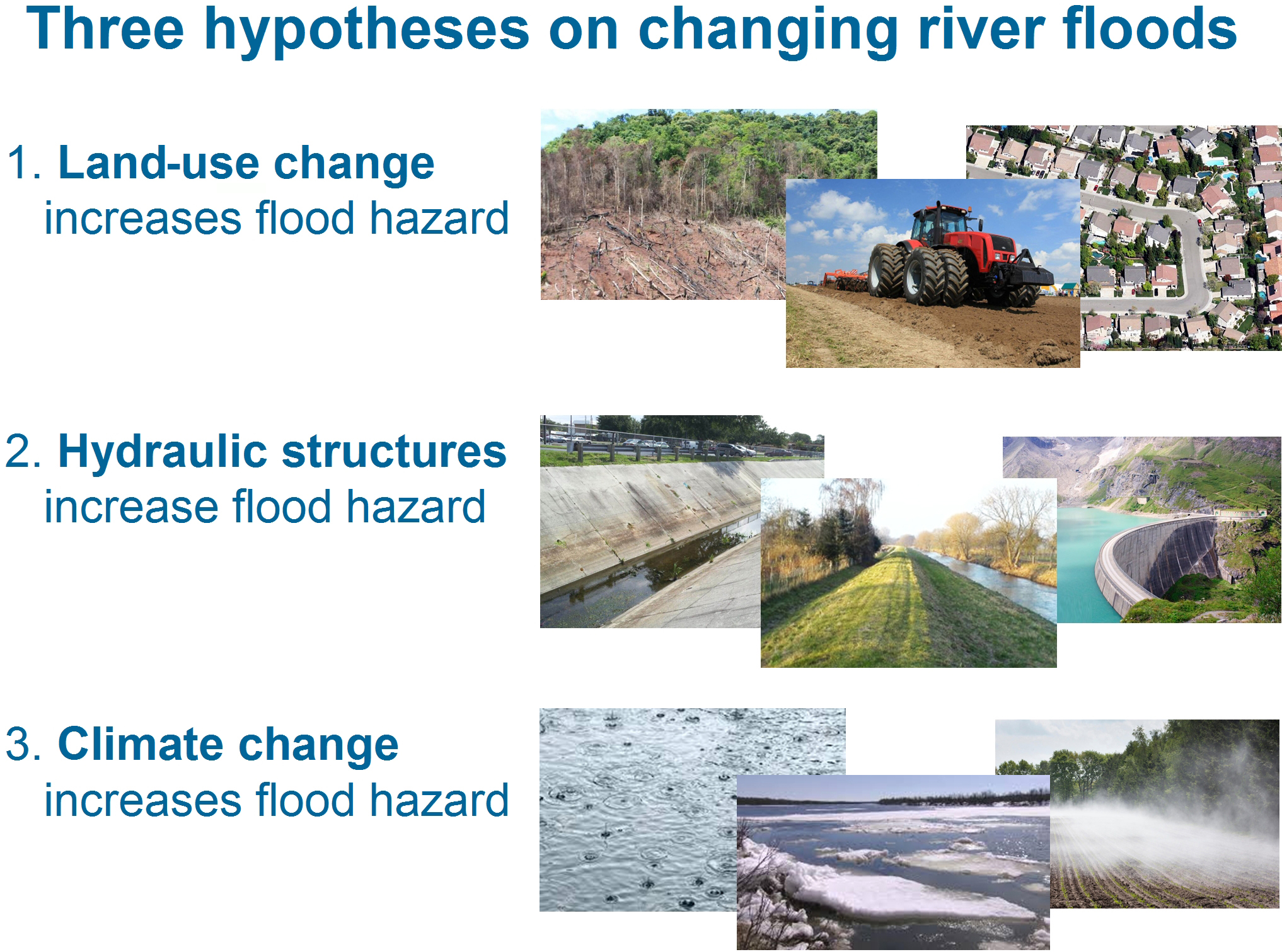 Three hypotheses on changing river floods

1. Land-use change increases flood hazard

2. Hydraulic structures increase flood hazard

3. Climate change increases flood hazard